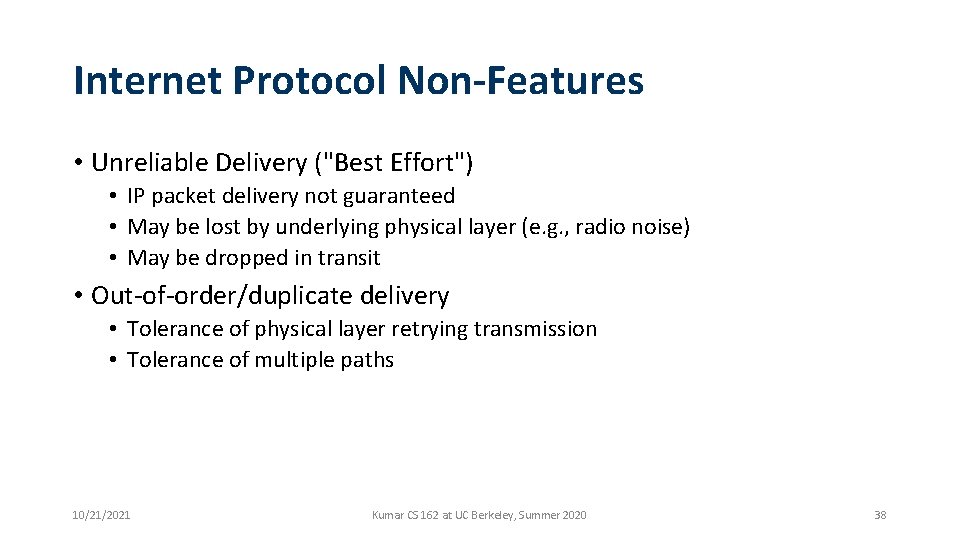 Internet Protocol Non-Features

• Unreliable Delivery ("Best Effort")
  • IP packet delivery not guaranteed
  • May be lost by underlying physical layer (e.g., radio noise)
  • May be dropped in transit

• Out-of-order/duplicate delivery
  • Tolerance of physical layer retrying transmission
  • Tolerance of multiple paths

10/21/2021

Kumar CS 162 at UC Berkeley, Summer 2020

38